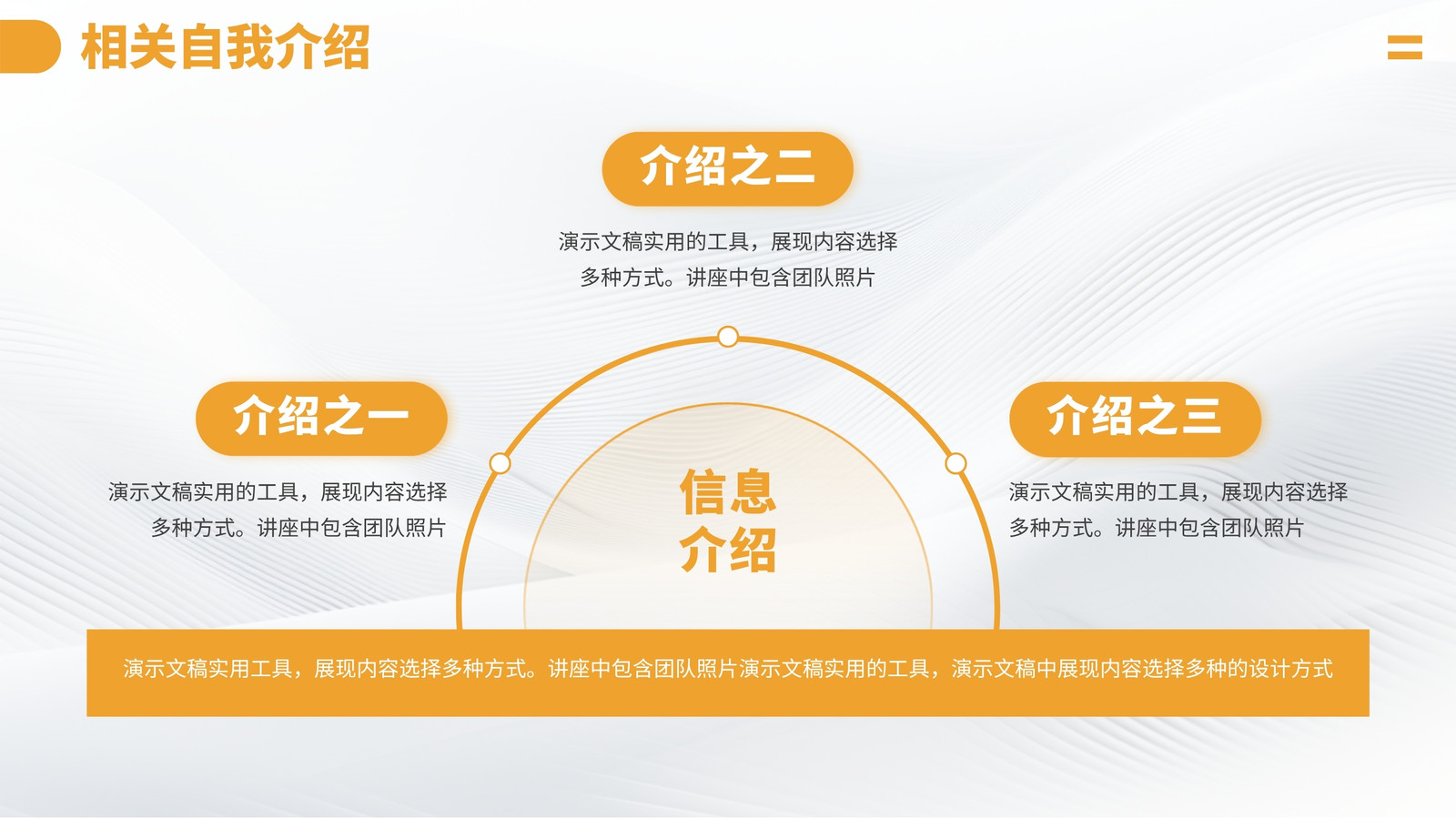 相关自我介绍

介绍之二

演示文稿实用的工具，展现内容选择多种方式。讲座中包含团队照片

介绍之一

演示文稿实用的工具，展现内容选择多种方式。讲座中包含团队照片

信息介绍

介绍之三

演示文稿实用的工具，展现内容选择多种方式。讲座中包含团队照片

演示文稿实用工具，展现内容选择多种方式。讲座中包含团队照片演示文稿实用的工具，演示文稿中展现内容选择多种的设计方式